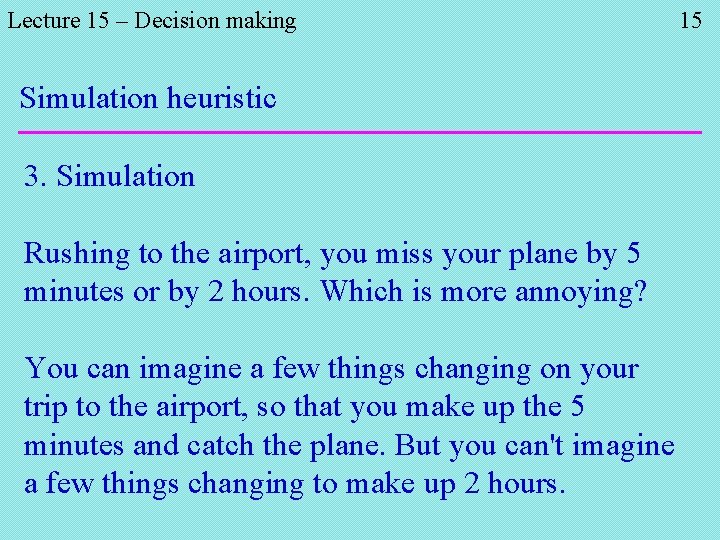 Lecture 15 – Decision making

15

Simulation heuristic

3. Simulation

Rushing to the airport, you miss your plane by 5 minutes or by 2 hours. Which is more annoying?

You can imagine a few things changing on your trip to the airport, so that you make up the 5 minutes and catch the plane. But you can't imagine a few things changing to make up 2 hours.